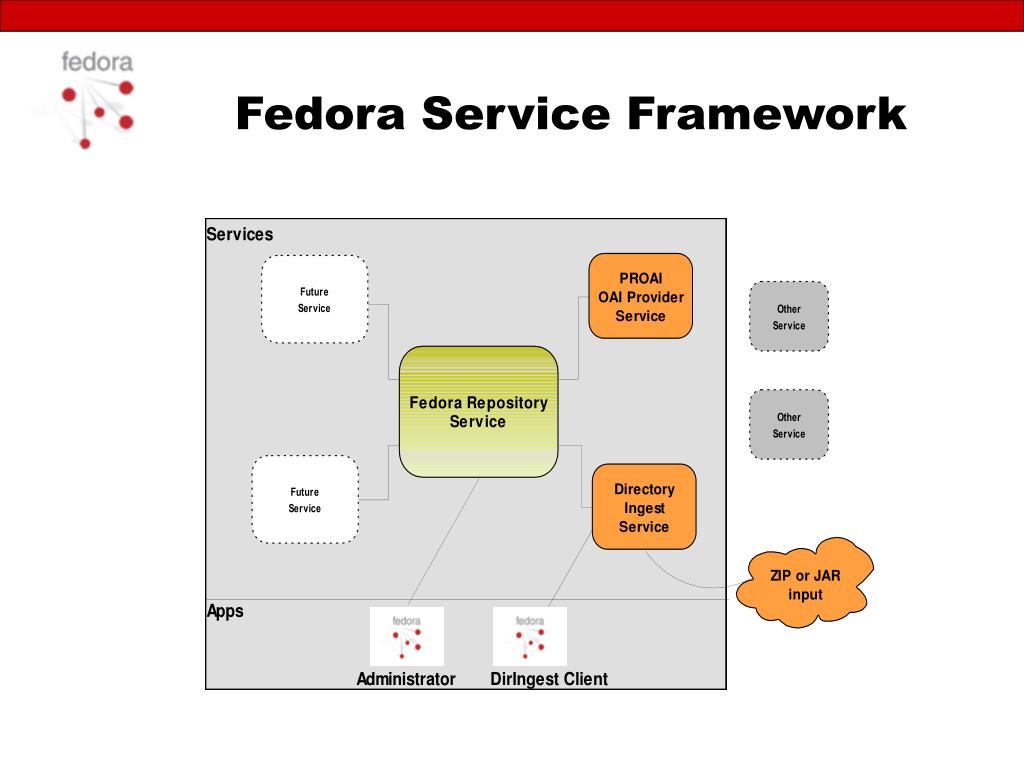 fedora

Fedora Service Framework

Services

Future Service

PROAI OAI Provider Service

Other Service

Fedora Repository Service

Other Service

Future Service

Directory Ingest Service

ZIP or JAR input

Apps

fedora

fedora

Administrator

DirIngest Client